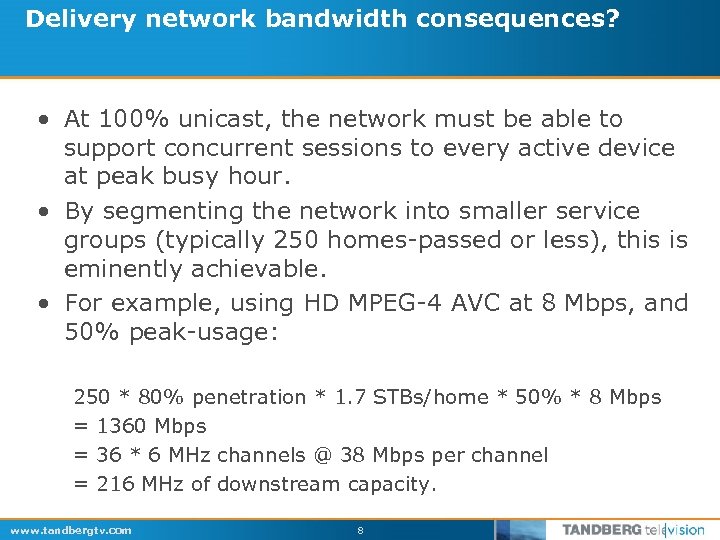 Delivery network bandwidth consequences?

• At 100% unicast, the network must be able to support concurrent sessions to every active device at peak busy hour.

• By segmenting the network into smaller service groups (typically 250 homes-passed or less), this is eminently achievable.

• For example, using HD MPEG-4 AVC at 8 Mbps, and 50% peak-usage:

250 * 80% penetration * 1.7 STBs/home * 50% * 8 Mbps
= 1360 Mbps
= 36 * 6 MHz channels @ 38 Mbps per channel
= 216 MHz of downstream capacity.

www.tandbergtv.com
8
TANDBERG television